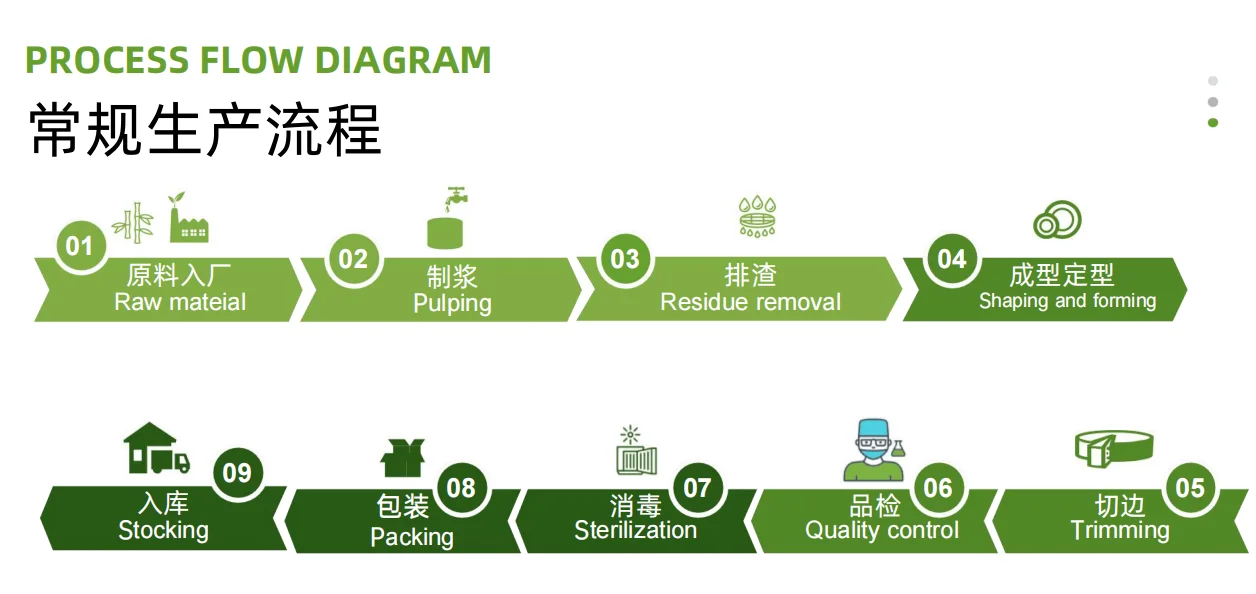 PROCESS FLOW DIAGRAM
常规生产流程

01
原料入厂
Raw mateial

02
制浆
Pulping

03
排渣
Residue removal

04
成型定型
Shaping and forming

09
入库
Stocking

08
包装
Packing

07
消毒
Sterilization

06
品检
Quality control

05
切边
Trimming